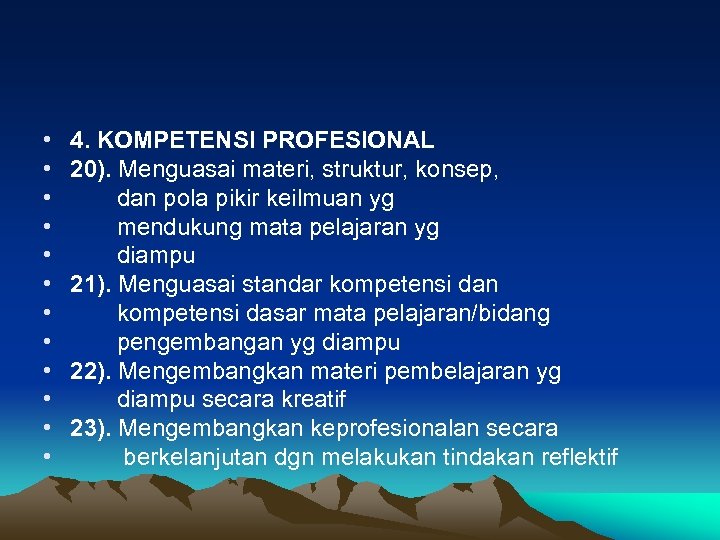 • 4. KOMPETENSI PROFESIONAL
• 20). Menguasai materi, struktur, konsep,
• dan pola pikir keilmuan yg
• mendukung mata pelajaran yg
• diampu
• 21). Menguasai standar kompetensi dan
• kompetensi dasar mata pelajaran/bidang
• pengembangan yg diampu
• 22). Mengembangkan materi pembelajaran yg
• diampu secara kreatif
• 23). Mengembangkan keprofesionalan secara
• berkelanjutan dgn melakukan tindakan reflektif